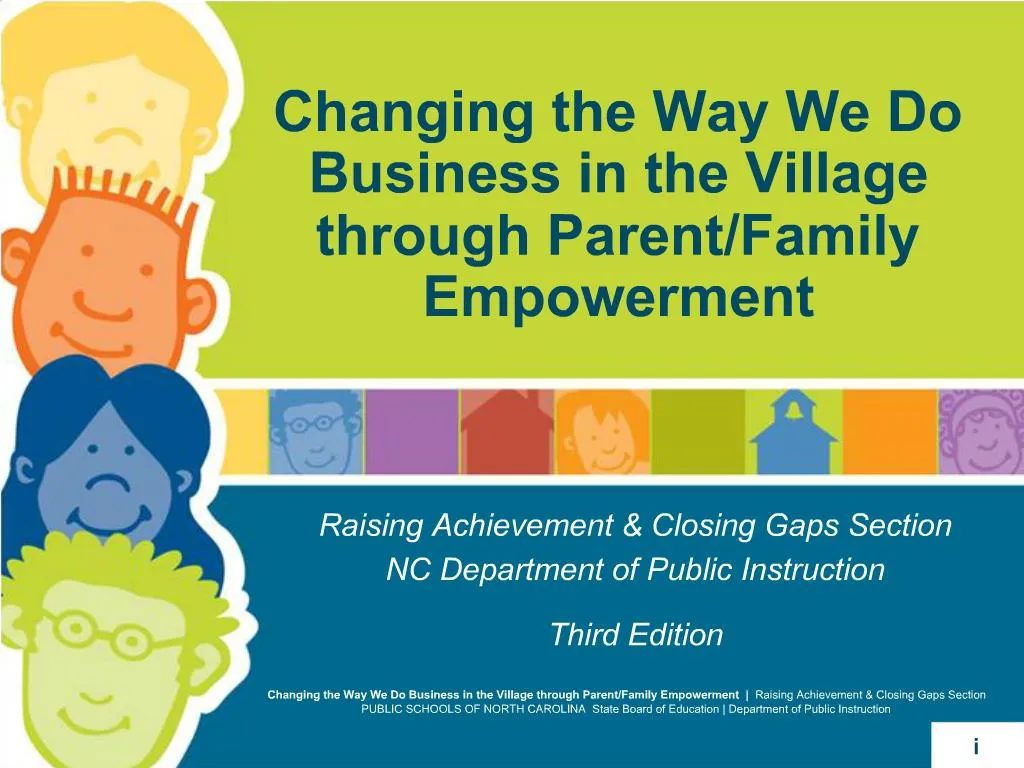 Changing the Way We Do Business in the Village through Parent/Family Empowerment

Raising Achievement & Closing Gaps Section
NC Department of Public Instruction

Third Edition

Changing the Way We Do Business in the Village through Parent/Family Empowerment | Raising Achievement & Closing Gaps Section
PUBLIC SCHOOLS OF NORTH CAROLINA State Board of Education | Department of Public Instruction

i